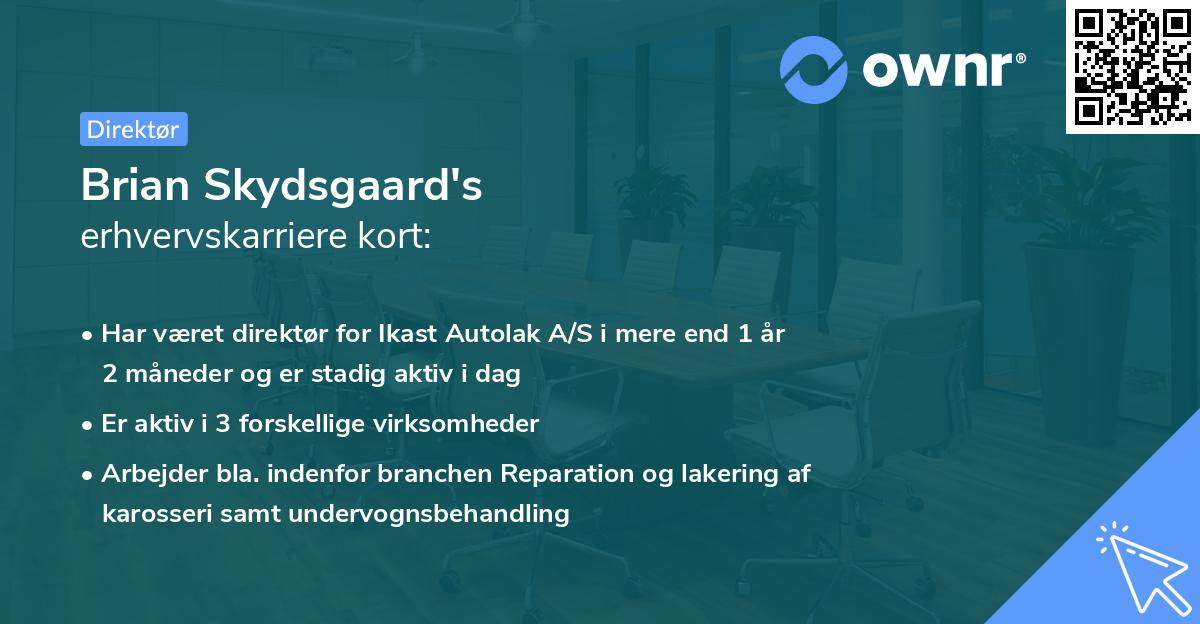 ownr®

Direktør

Brian Skydsgaard's
erhvervskarriere kort:

• Har været direktør for Ikast Autolak A/S i mere end 1 år 2 måneder og er stadig aktiv i dag

• Er aktiv i 3 forskellige virksomheder

• Arbejder bla. indenfor branchen Reparation og lakering af karosseri samt undervognsbehandling